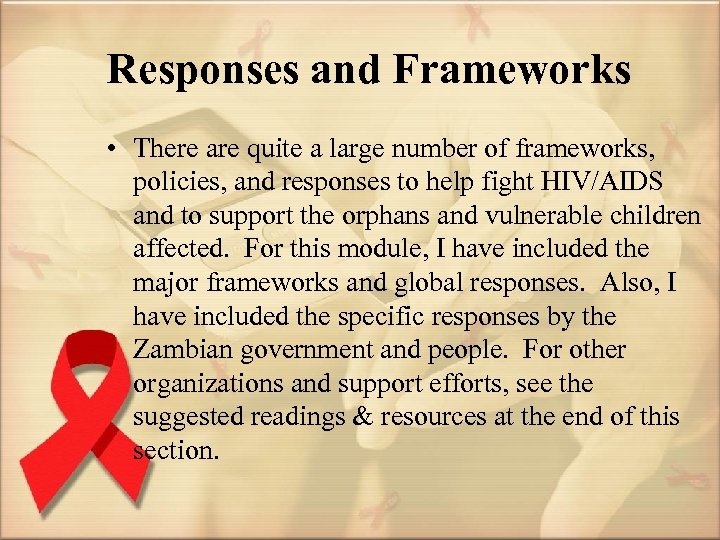 Responses and Frameworks

• There are quite a large number of frameworks, policies, and responses to help fight HIV/AIDS and to support the orphans and vulnerable children affected. For this module, I have included the major frameworks and global responses. Also, I have included the specific responses by the Zambian government and people. For other organizations and support efforts, see the suggested readings & resources at the end of this section.